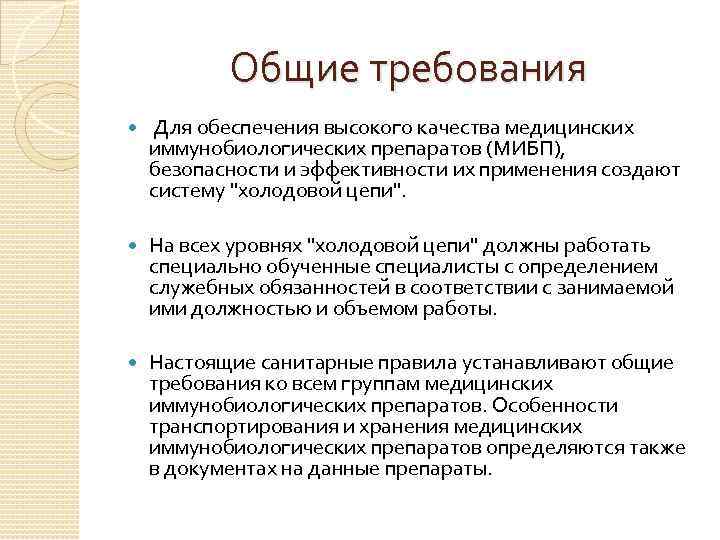 Общие требования

Для обеспечения высокого качества медицинских иммунобиологических препаратов (МИБП), безопасности и эффективности их применения создают систему "холодовой цепи".

На всех уровнях "холодовой цепи" должны работать специально обученные специалисты с определением служебных обязанностей в соответствии с занимаемой ими должностью и объемом работы.

Настоящие санитарные правила устанавливают общие требования ко всем группам медицинских иммунобиологических препаратов. Особенности транспортирования и хранения медицинских иммунобиологических препаратов определяются также в документах на данные препараты.